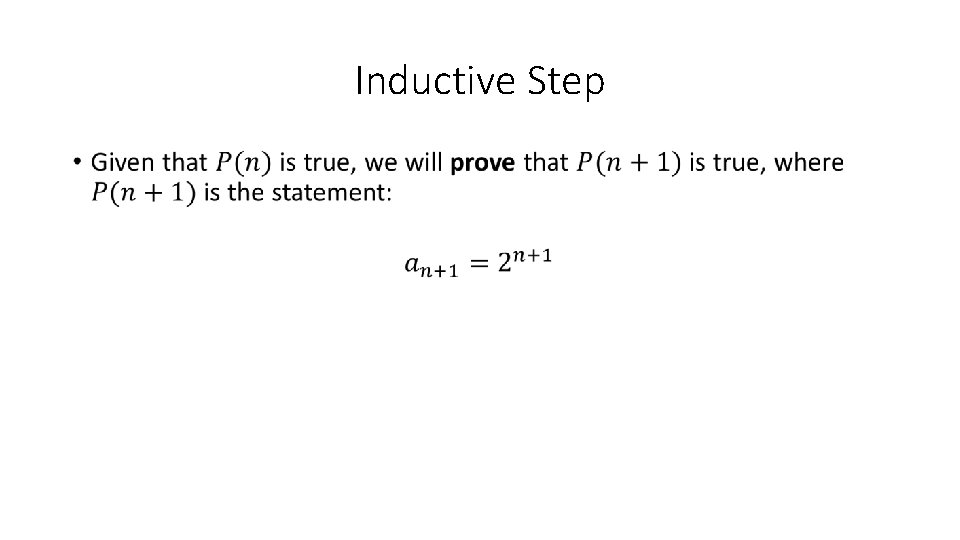 Inductive Step

• Given that $P(n)$ is true, we will **prove** that $P(n+1)$ is true, where $P(n+1)$ is the statement:

$a_{n+1} = 2^{n+1}$